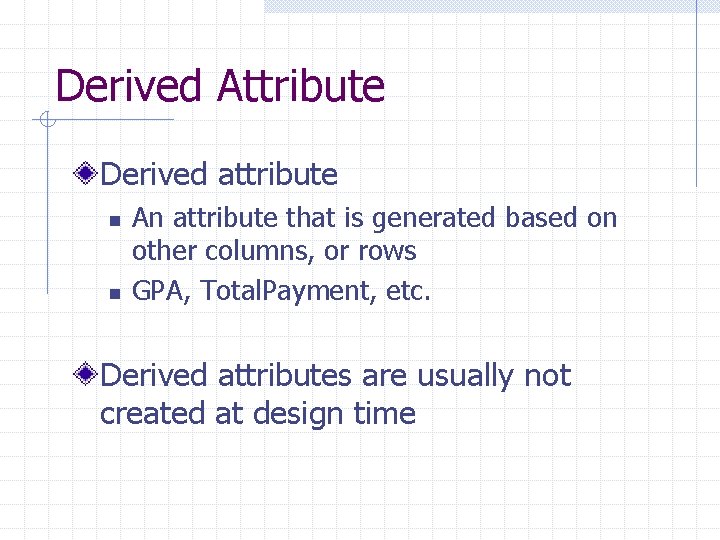 Derived Attribute

Derived attribute

An attribute that is generated based on other columns, or rows

GPA, TotalPayment, etc.

Derived attributes are usually not created at design time